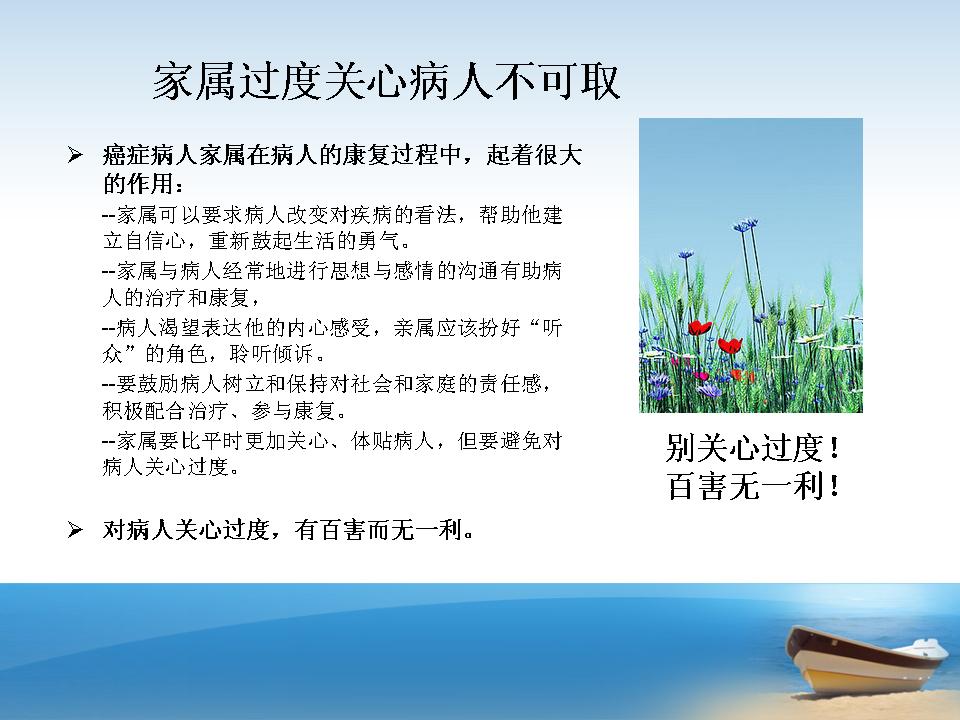 家属过度关心病人不可取

➢ 癌症病人家属在病人的康复过程中，起着很大的作用：

--家属可以要求病人改变对疾病的看法，帮助他建立自信心，重新鼓起生活的勇气。

--家属与病人经常地进行思想与感情的沟通有助病人的治疗和康复，

--病人渴望表达他的内心感受，亲属应该扮好“听众”的角色，聆听倾诉。

--要鼓励病人树立和保持对社会和家庭的责任感，积极配合治疗、参与康复。

--家属要比平时更加关心、体贴病人，但要避免对病人关心过度。

➢ 对病人关心过度，有百害而无一利。

别关心过度！
百害无一利！